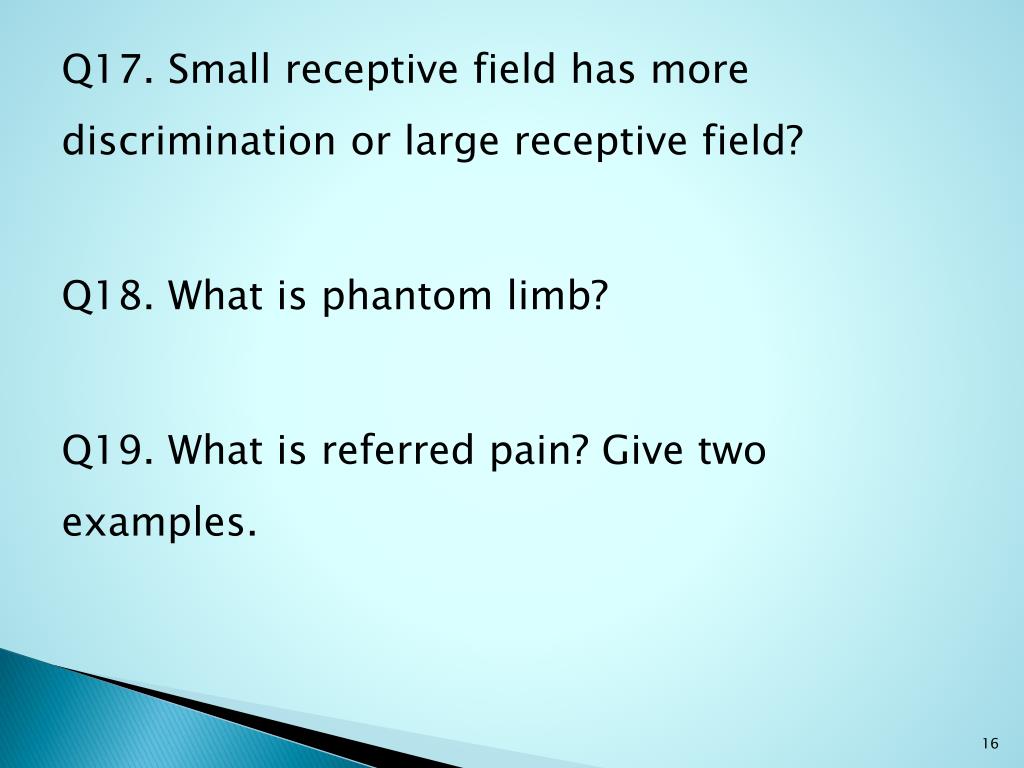 Q17. Small receptive field has more discrimination or large receptive field?

Q18. What is phantom limb?

Q19. What is referred pain? Give two examples.

16